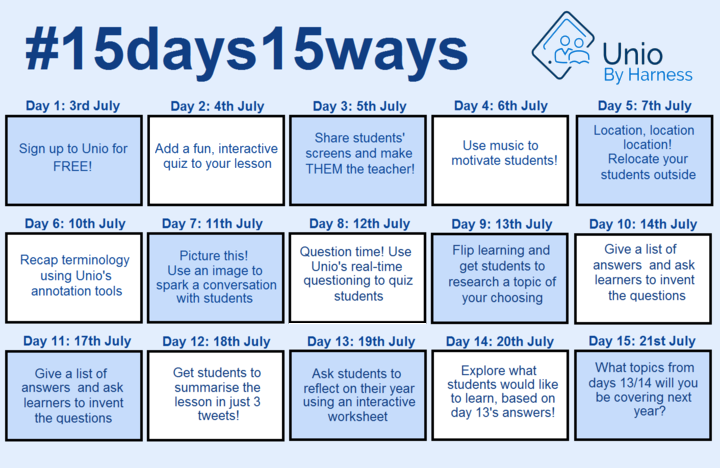 #15days15ways

Unio
By Harness

Day 1: 3rd July
Sign up to Unio for FREE!

Day 2: 4th July
Add a fun, interactive quiz to your lesson

Day 3: 5th July
Share students' screens and make THEM the teacher!

Day 4: 6th July
Use music to motivate students!

Day 5: 7th July
Location, location location! Relocate your students outside

Day 6: 10th July
Recap terminology using Unio's annotation tools

Day 7: 11th July
Picture this! Use an image to spark a conversation with students

Day 8: 12th July
Question time! Use Unio's real-time questioning to quiz students

Day 9: 13th July
Flip learning and get students to research a topic of your choosing

Day 10: 14th July
Give a list of answers and ask learners to invent the questions

Day 11: 17th July
Give a list of answers and ask learners to invent the questions

Day 12: 18th July
Get students to summarise the lesson in just 3 tweets!

Day 13: 19th July
Ask students to reflect on their year using an interactive worksheet

Day 14: 20th July
Explore what students would like to learn, based on day 13's answers!

Day 15: 21st July
What topics from days 13/14 will you be covering next year?